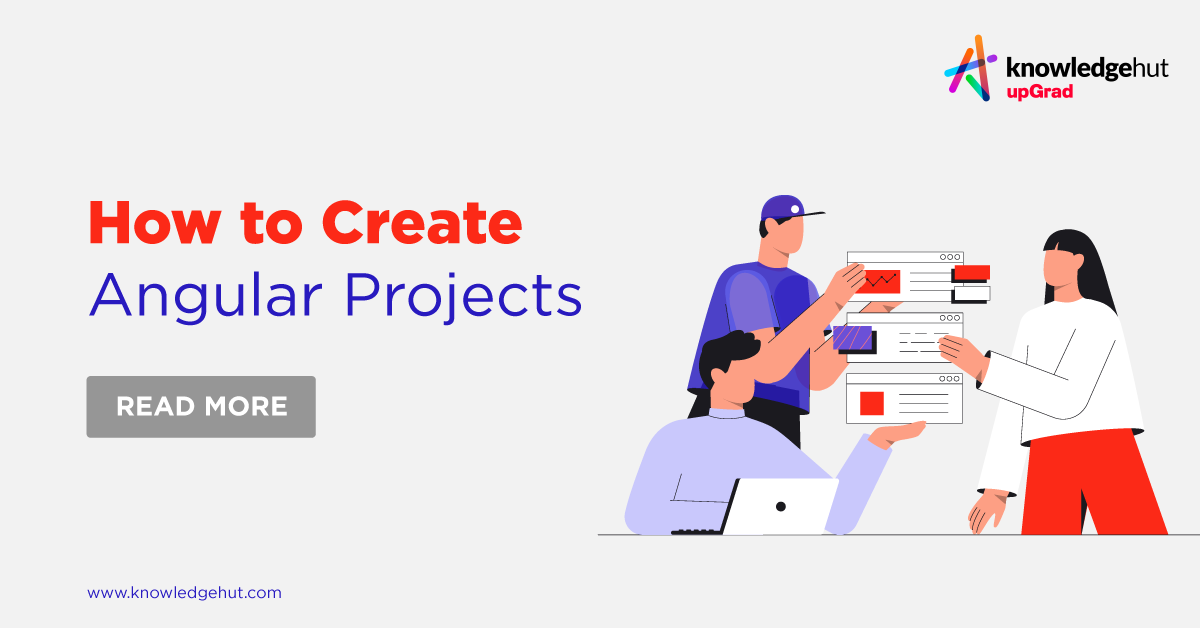 knowledgehut
upGrad

How to Create
Angular Projects

READ MORE

www.knowledgehut.com